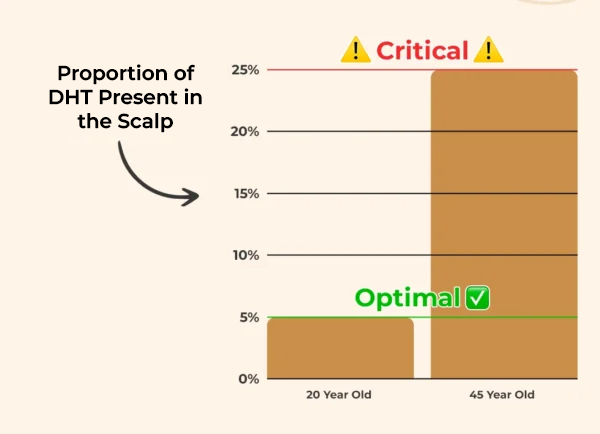 Proportion of DHT Present in the Scalp

⚠️ Critical ⚠️

25%
20%
15%
10%
Optimal ✅
5%
0%

20 Year Old
45 Year Old